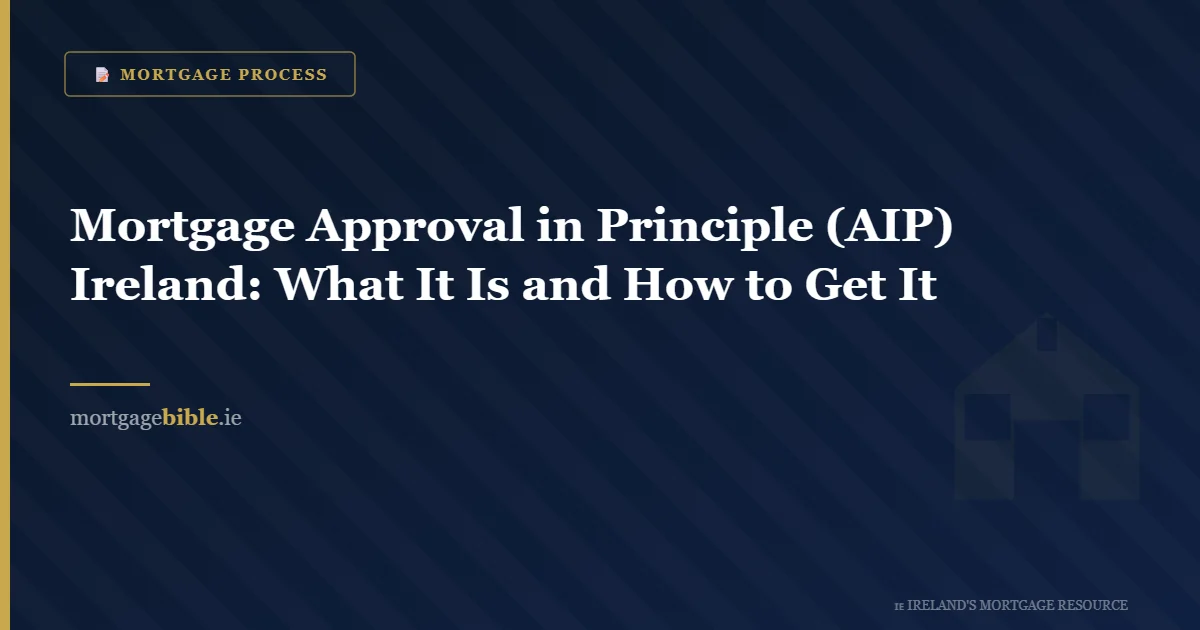 MORTGAGE PROCESS

Mortgage Approval in Principle (AIP) Ireland: What It Is and How to Get It

mortgagebible.ie

IE IRELAND'S MORTGAGE RESOURCE